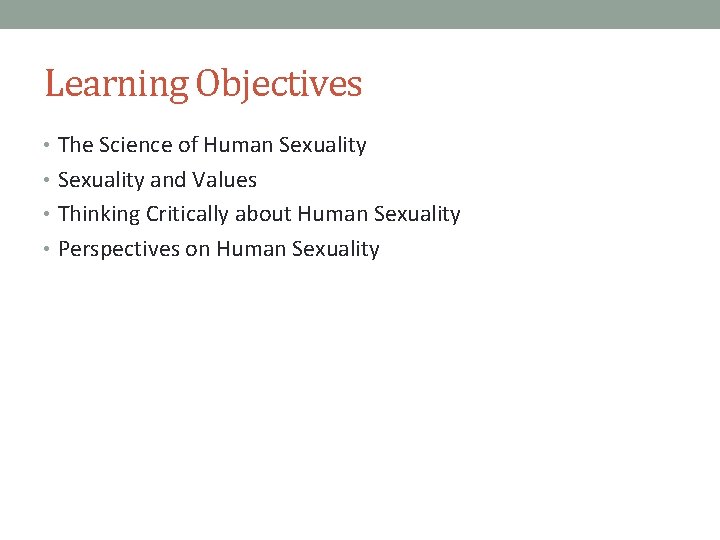 Learning Objectives

• The Science of Human Sexuality
• Sexuality and Values
• Thinking Critically about Human Sexuality
• Perspectives on Human Sexuality